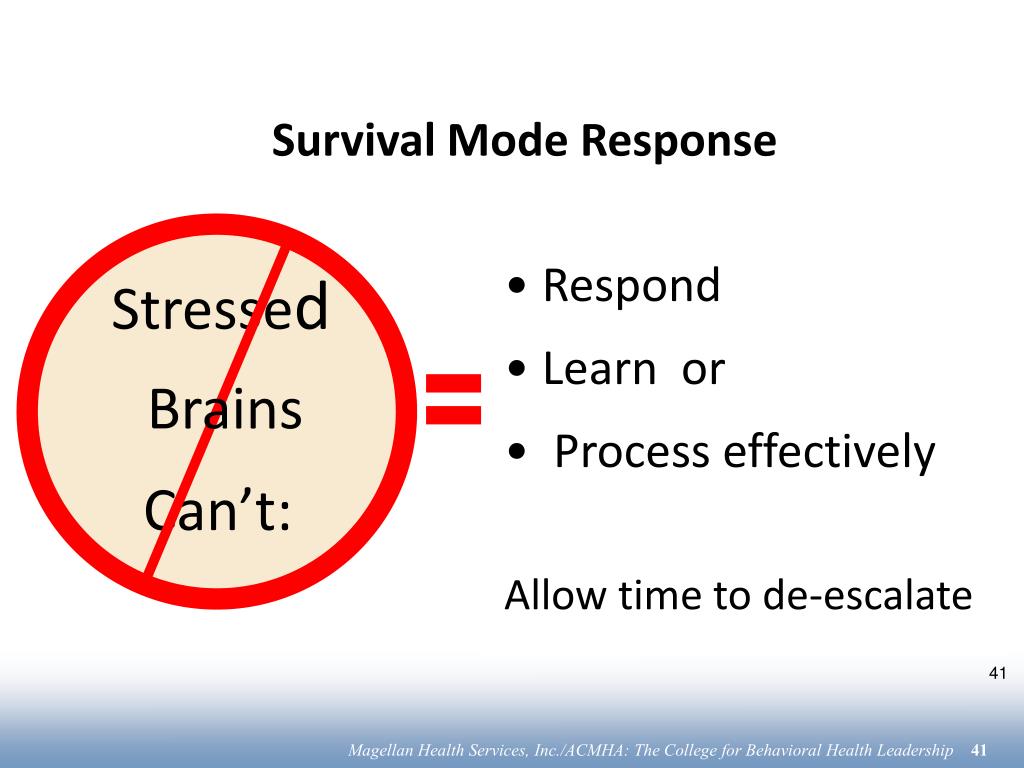 Survival Mode Response

Stressed Brains Can't:

=

• Respond
• Learn or
• Process effectively

Allow time to de-escalate

41

Magellan Health Services, Inc./ACMHA: The College for Behavioral Health Leadership 41